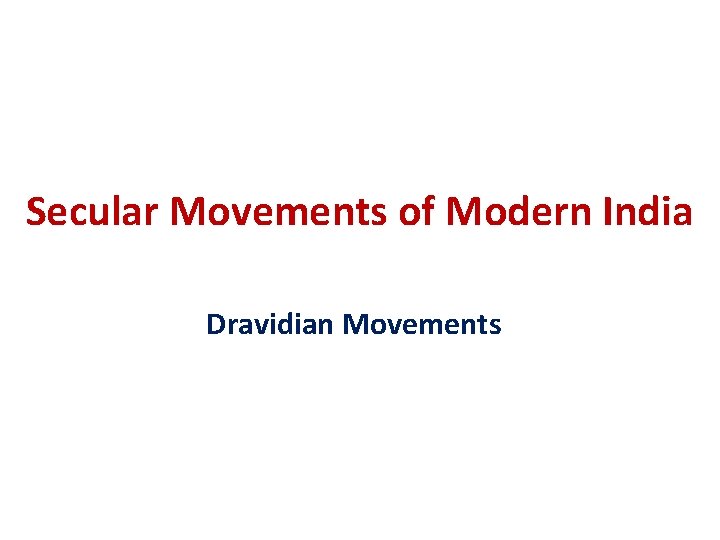 Secular Movements of Modern India

Dravidian Movements